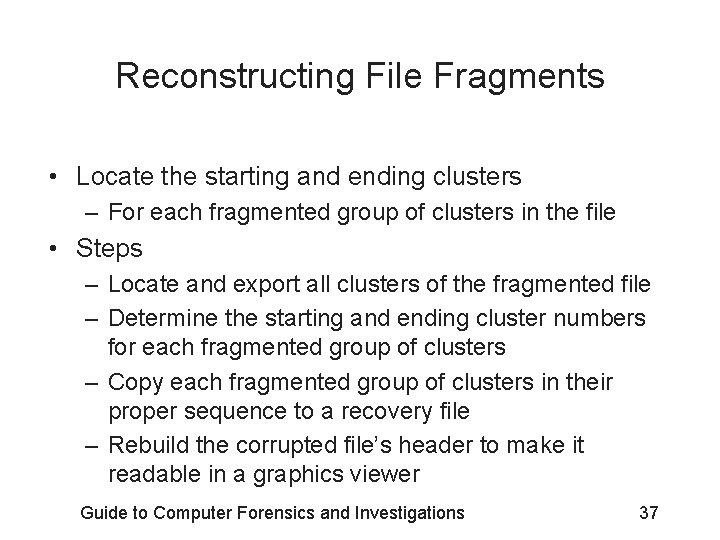 Reconstructing File Fragments

• Locate the starting and ending clusters
– For each fragmented group of clusters in the file
• Steps
– Locate and export all clusters of the fragmented file
– Determine the starting and ending cluster numbers for each fragmented group of clusters
– Copy each fragmented group of clusters in their proper sequence to a recovery file
– Rebuild the corrupted file's header to make it readable in a graphics viewer

Guide to Computer Forensics and Investigations

37